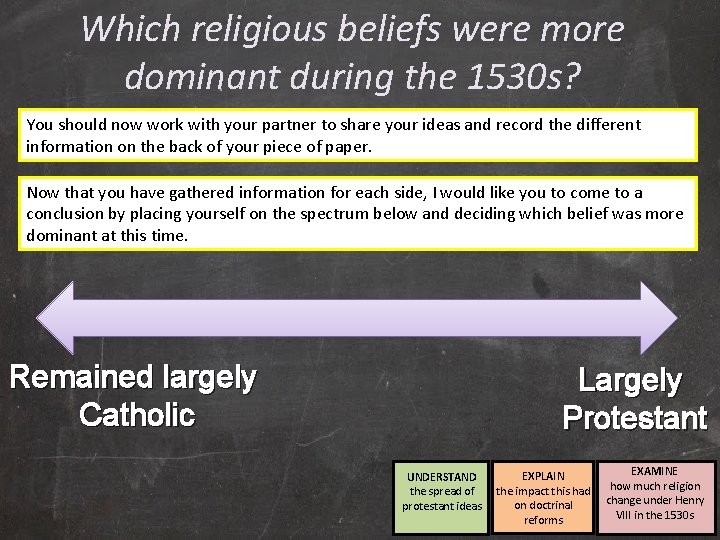 Which religious beliefs were more dominant during the 1530s?

You should now work with your partner to share your ideas and record the different information on the back of your piece of paper.

Now that you have gathered information for each side, I would like you to come to a conclusion by placing yourself on the spectrum below and deciding which belief was more dominant at this time.

Remained largely Catholic

Largely Protestant

UNDERSTAND the spread of protestant ideas

EXPLAIN the impact this had on doctrinal reforms

EXAMINE how much religion change under Henry VIII in the 1530s